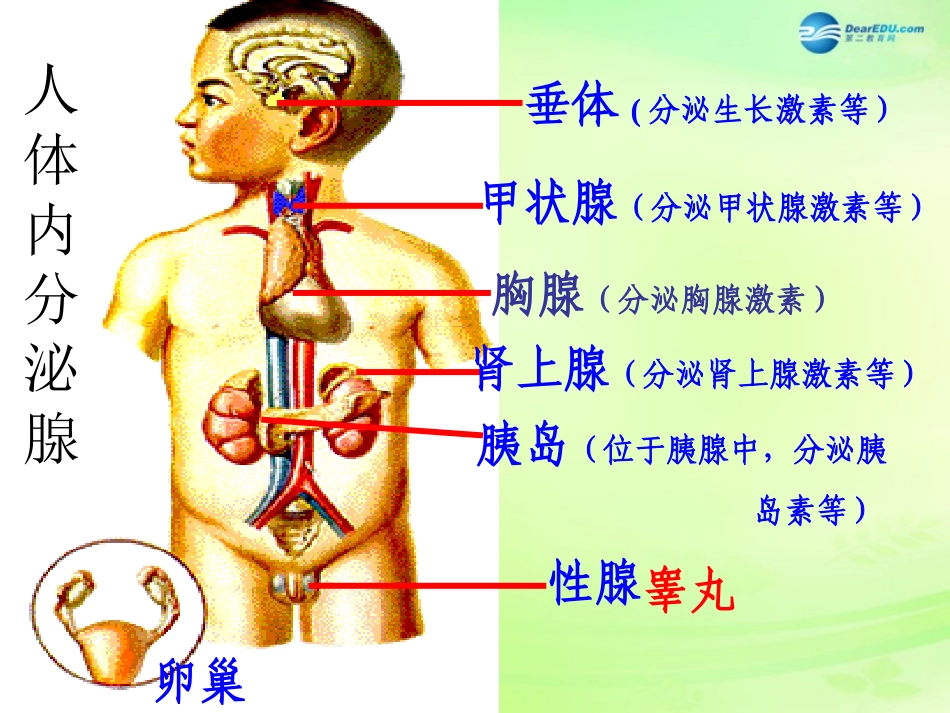 DearEDU.com
第二教育网

人体内分泌腺

垂体（分泌生长激素等）

甲状腺（分泌甲状腺激素等）

胸腺（分泌胸腺激素）

肾上腺（分泌肾上腺激素等）

胰岛（位于胰腺中，分泌胰岛素等）

性腺 睾丸

卵巢